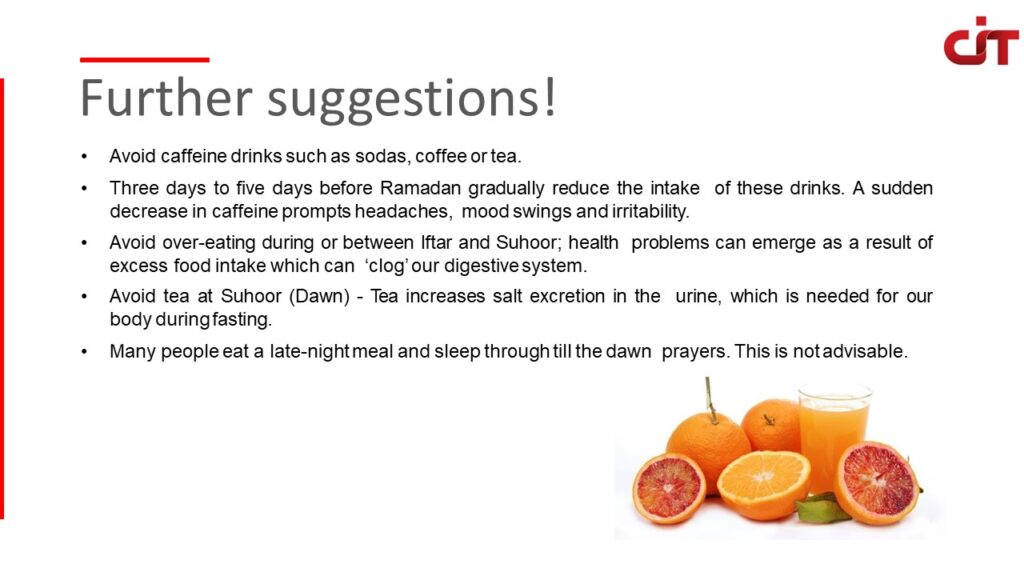 CIT

Further suggestions!

• Avoid caffeine drinks such as sodas, coffee or tea.

• Three days to five days before Ramadan gradually reduce the intake of these drinks. A sudden decrease in caffeine prompts headaches, mood swings and irritability.

• Avoid over-eating during or between Iftar and Suhoor; health problems can emerge as a result of excess food intake which can 'clog' our digestive system.

• Avoid tea at Suhoor (Dawn) - Tea increases salt excretion in the urine, which is needed for our body during fasting.

• Many people eat a late-night meal and sleep through till the dawn prayers. This is not advisable.